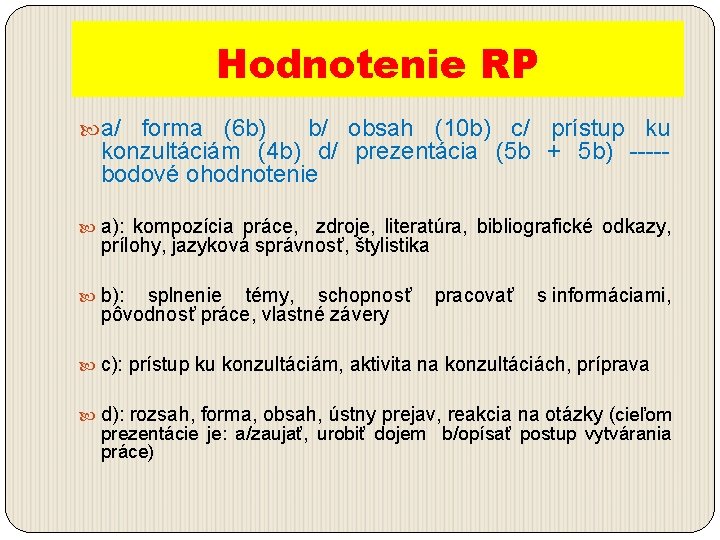 Hodnotenie RP

a/ forma (6b) b/ obsah (10b) c/ prístup ku konzultáciám (4b) d/ prezentácia (5b + 5b) ----- bodové ohodnotenie

a): kompozícia práce, zdroje, literatúra, bibliografické odkazy, prílohy, jazyková správnosť, štylistika

b): splnenie témy, schopnosť pracovať s informáciami, pôvodnosť práce, vlastné závery

c): prístup ku konzultáciám, aktivita na konzultáciách, príprava

d): rozsah, forma, obsah, ústny prejav, reakcia na otázky (cieľom prezentácie je: a/zaujať, urobiť dojem b/opísať postup vytvárania práce)